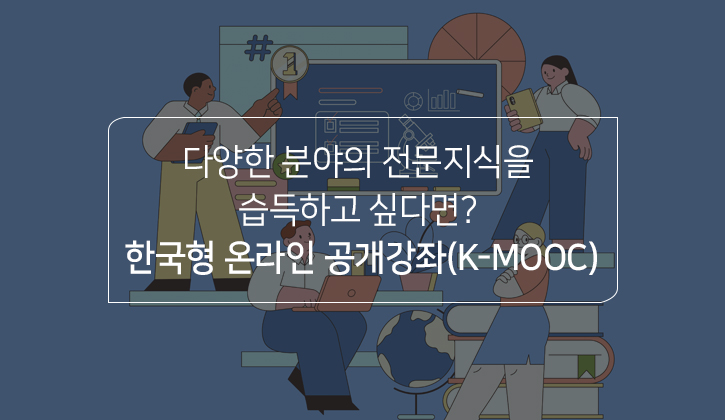 #

1

다양한 분야의 전문지식을
습득하고 싶다면?
한국형 온라인 공개강좌(K-MOOC)